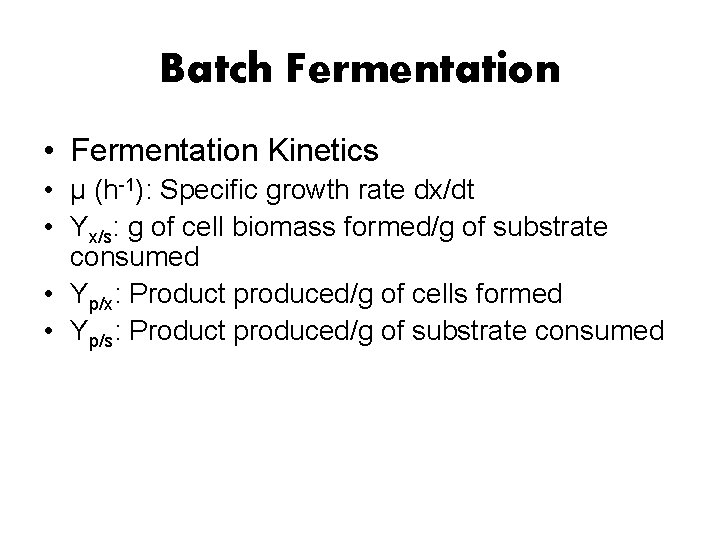 Batch Fermentation

• Fermentation Kinetics
• μ ($h^{-1}$): Specific growth rate dx/dt
• $Y_{x/s}$: g of cell biomass formed/g of substrate consumed
• $Y_{p/x}$: Product produced/g of cells formed
• $Y_{p/s}$: Product produced/g of substrate consumed